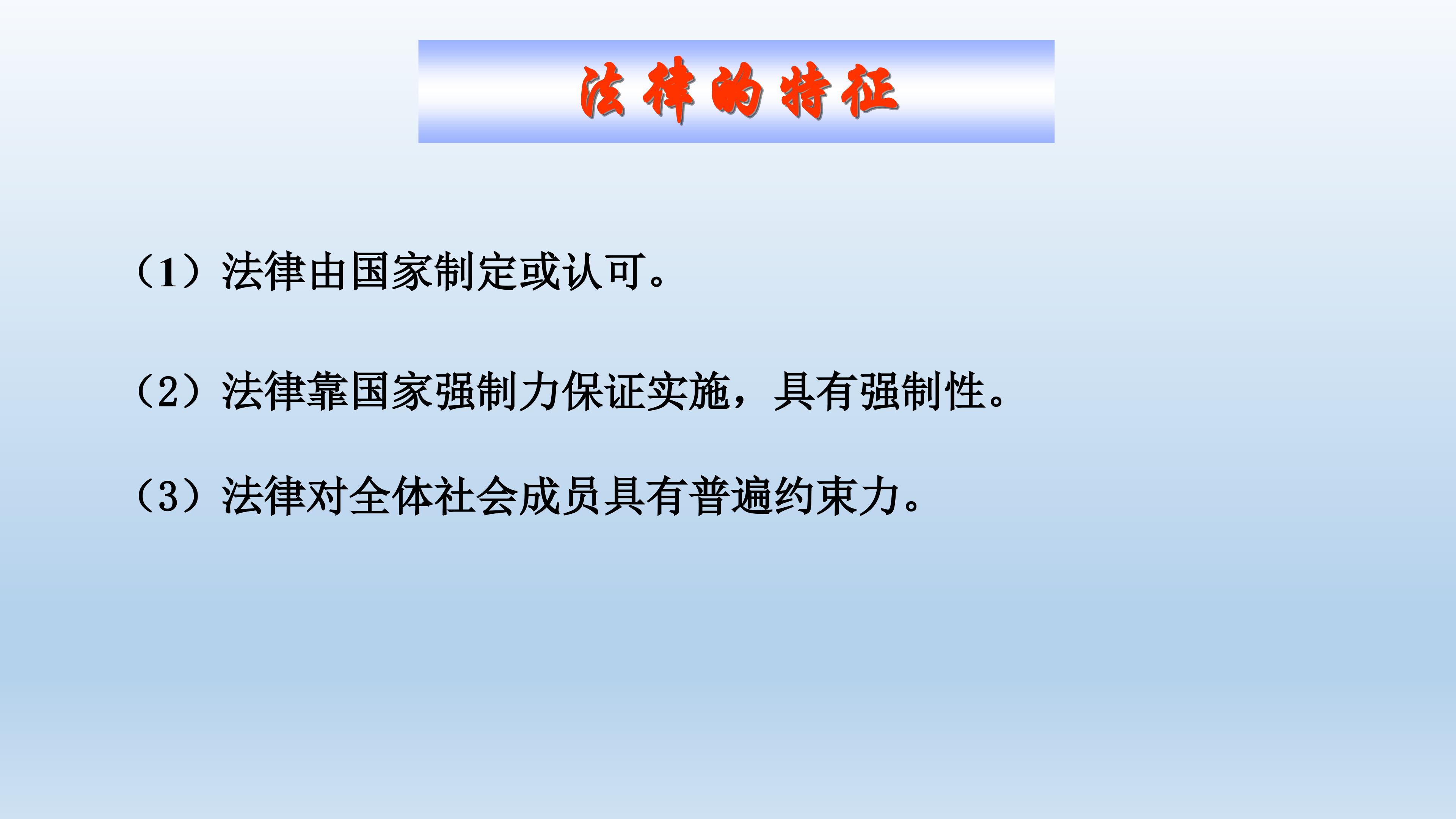 法律的特征

（1）法律由国家制定或认可。

（2）法律靠国家强制力保证实施，具有强制性。

（3）法律对全体社会成员具有普遍约束力。